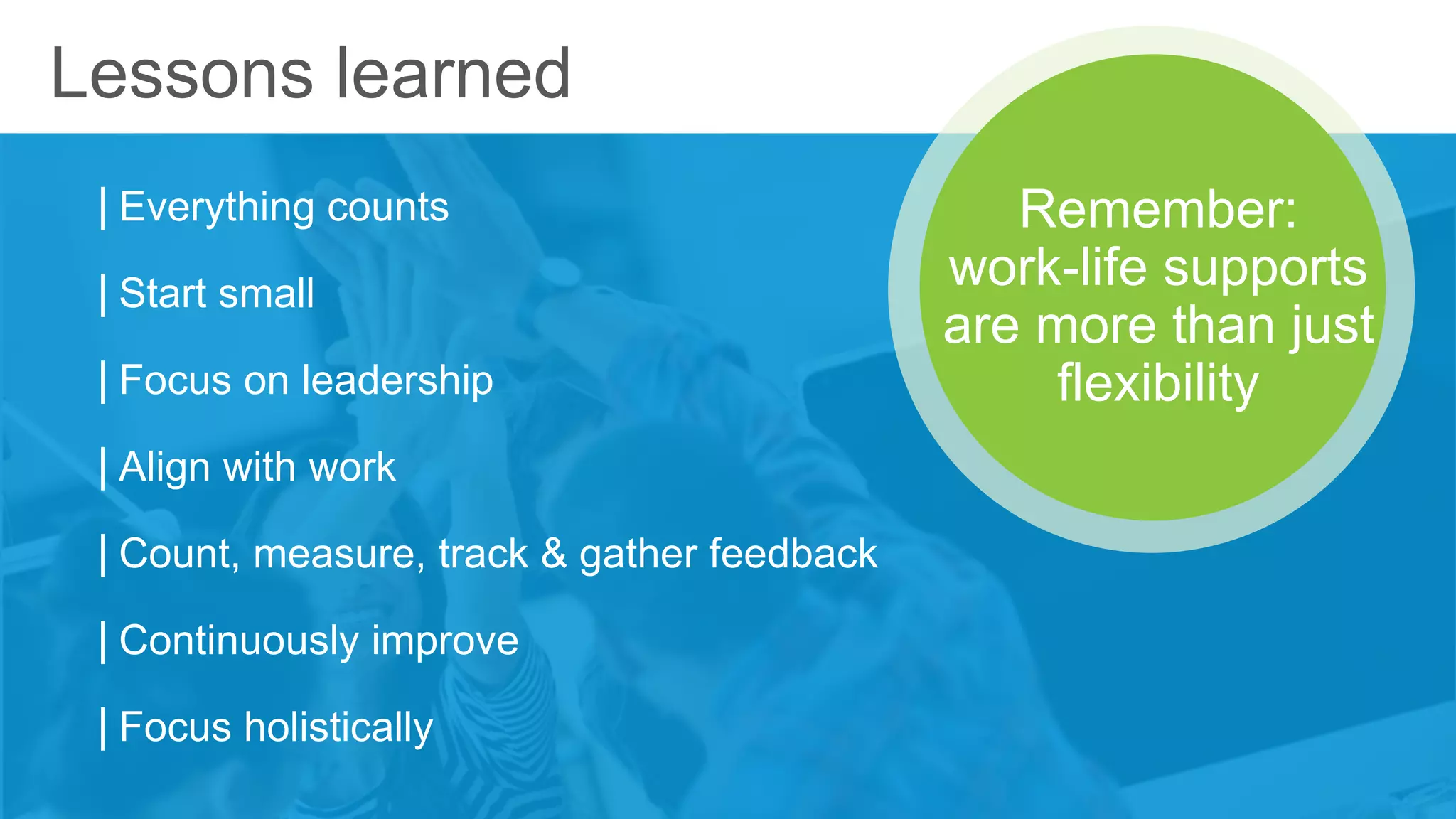 Lessons learned

| Everything counts

| Start small

| Focus on leadership

| Align with work

| Count, measure, track & gather feedback

| Continuously improve

| Focus holistically

Remember: work-life supports are more than just flexibility